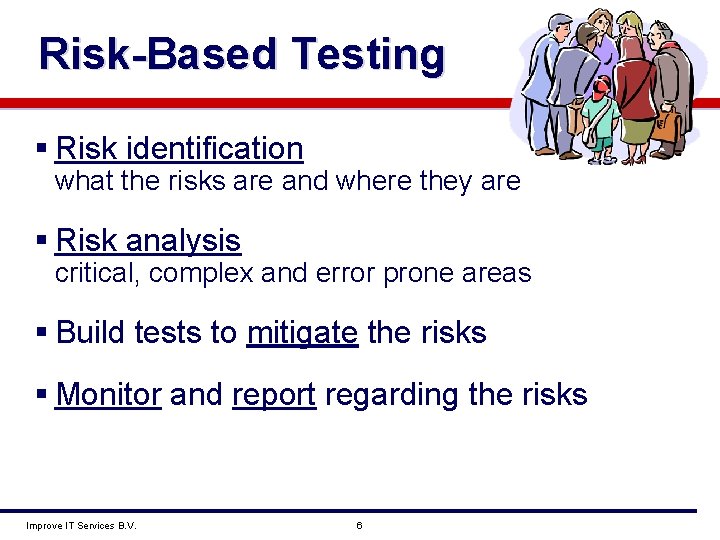 Risk-Based Testing

▪ Risk identification
what the risks are and where they are

▪ Risk analysis
critical, complex and error prone areas

▪ Build tests to mitigate the risks

▪ Monitor and report regarding the risks

Improve IT Services B.V.

6